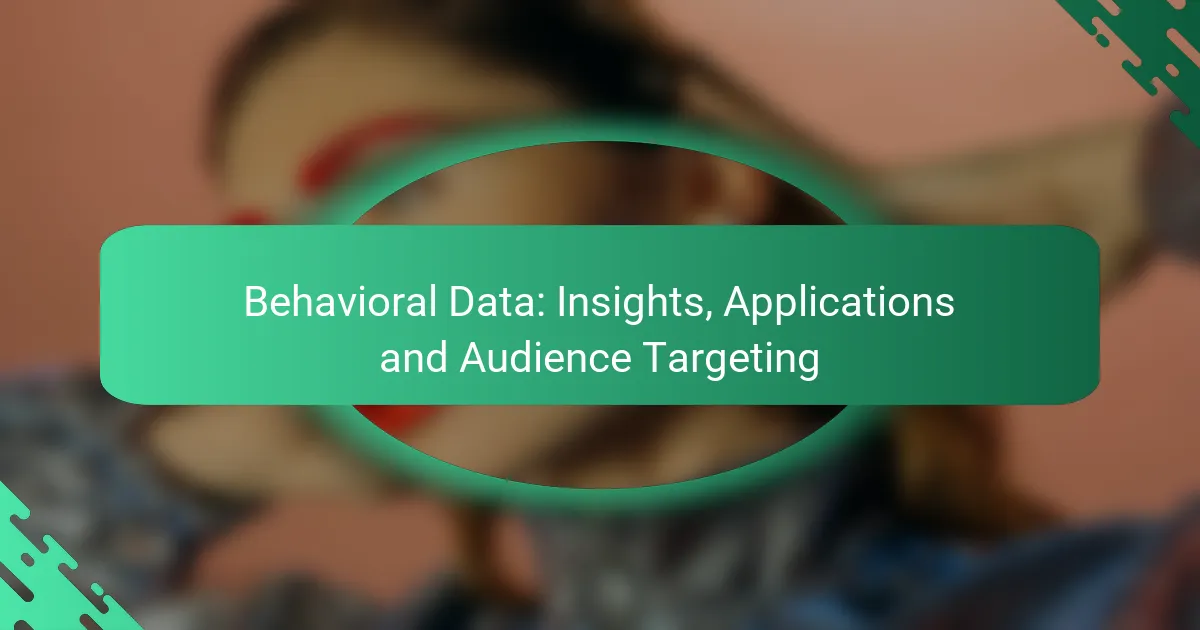 Behavioral Data: Insights, Applications and Audience Targeting